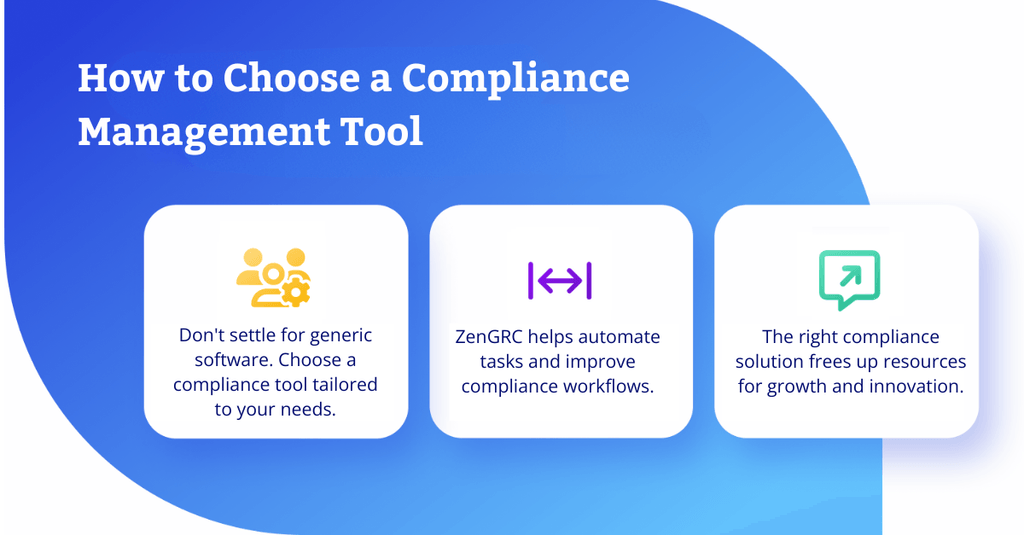 How to Choose a Compliance Management Tool

Don't settle for generic software. Choose a compliance tool tailored to your needs.

ZenGRC helps automate tasks and improve compliance workflows.

The right compliance solution frees up resources for growth and innovation.